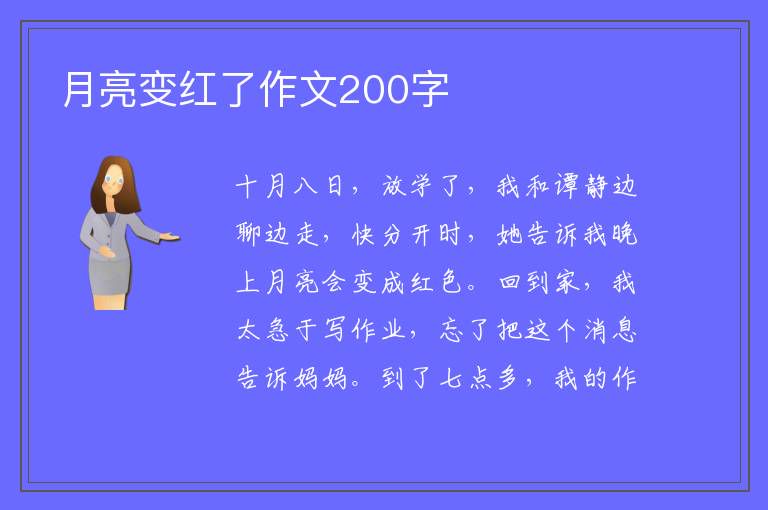 月亮变红了作文200字

十月八日，放学了，我和谭静边聊边走，快分开时，她告诉我晚上月亮会变成红色。回到家，我太急于写作业，忘了把这个消息告诉妈妈。到了七点多，我的作